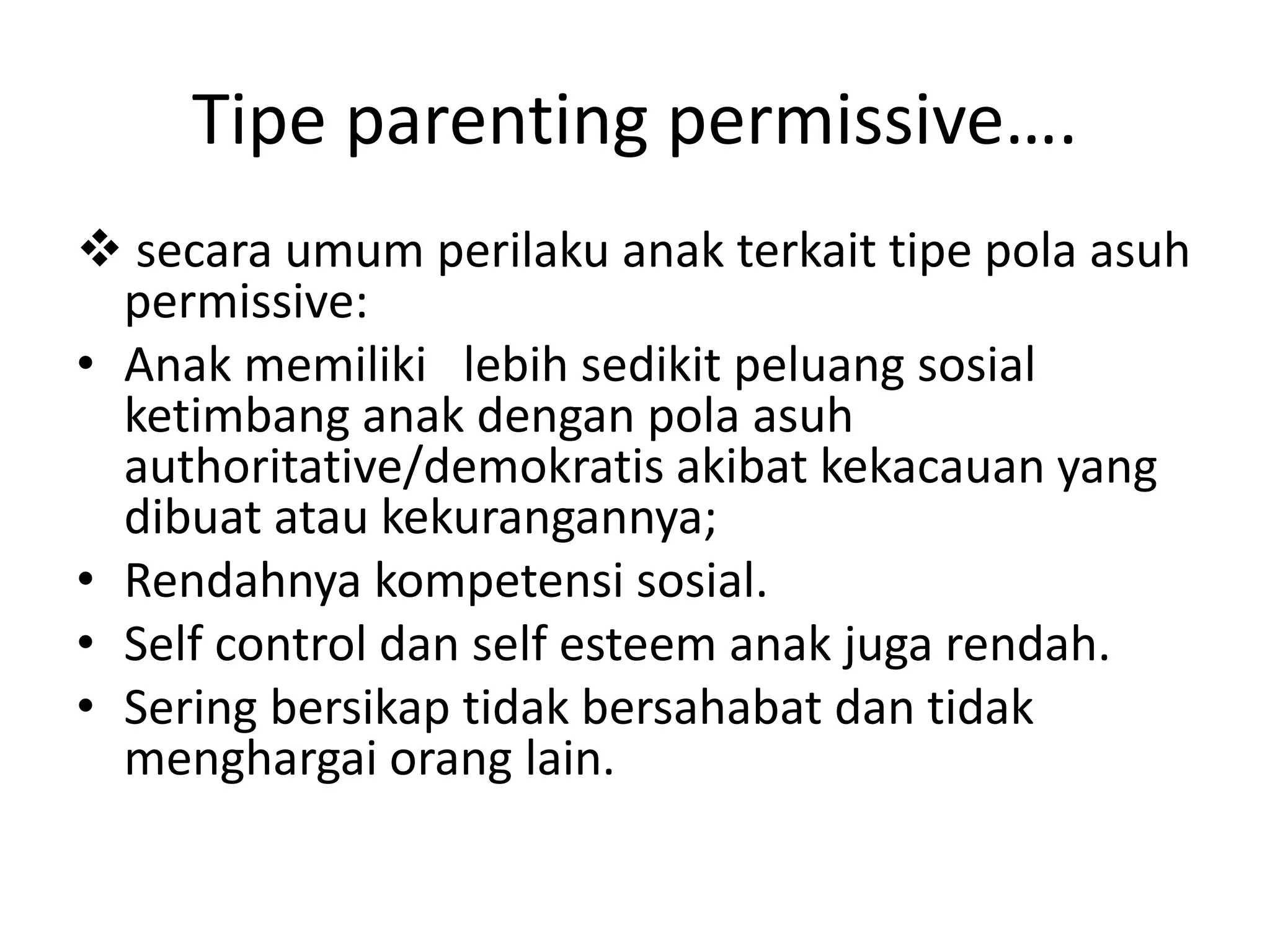 Tipe parenting permissive….

❖ secara umum perilaku anak terkait tipe pola asuh permissive:

• Anak memiliki lebih sedikit peluang sosial ketimbang anak dengan pola asuh authoritative/demokratis akibat kekacauan yang dibuat atau kekurangannya;
• Rendahnya kompetensi sosial.
• Self control dan self esteem anak juga rendah.
• Sering bersikap tidak bersahabat dan tidak menghargai orang lain.